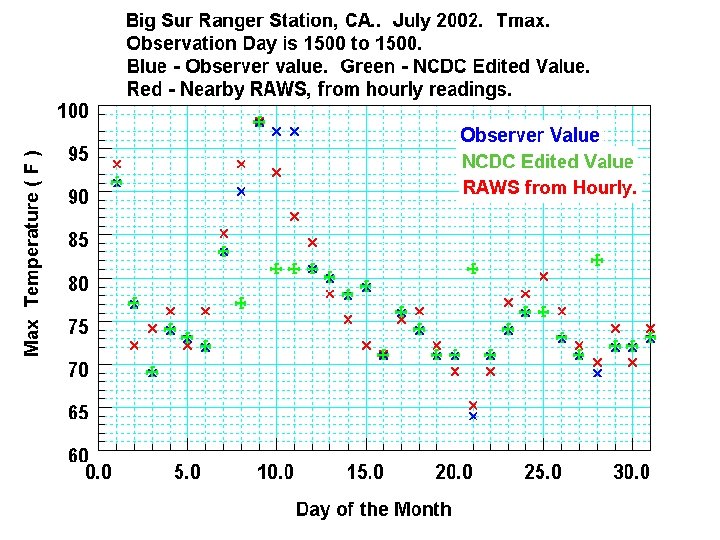 Big Sur Ranger Station, CA.. July 2002. Tmax.
Observation Day is 1500 to 1500.
Blue - Observer value. Green - NCDC Edited Value.
Red - Nearby RAWS, from hourly readings.

Observer Value
NCDC Edited Value
RAWS from Hourly.

Max Temperature ( F )

100
95
90
85
80
75
70
65
60

0.0
5.0
10.0
15.0
20.0
25.0
30.0

Day of the Month